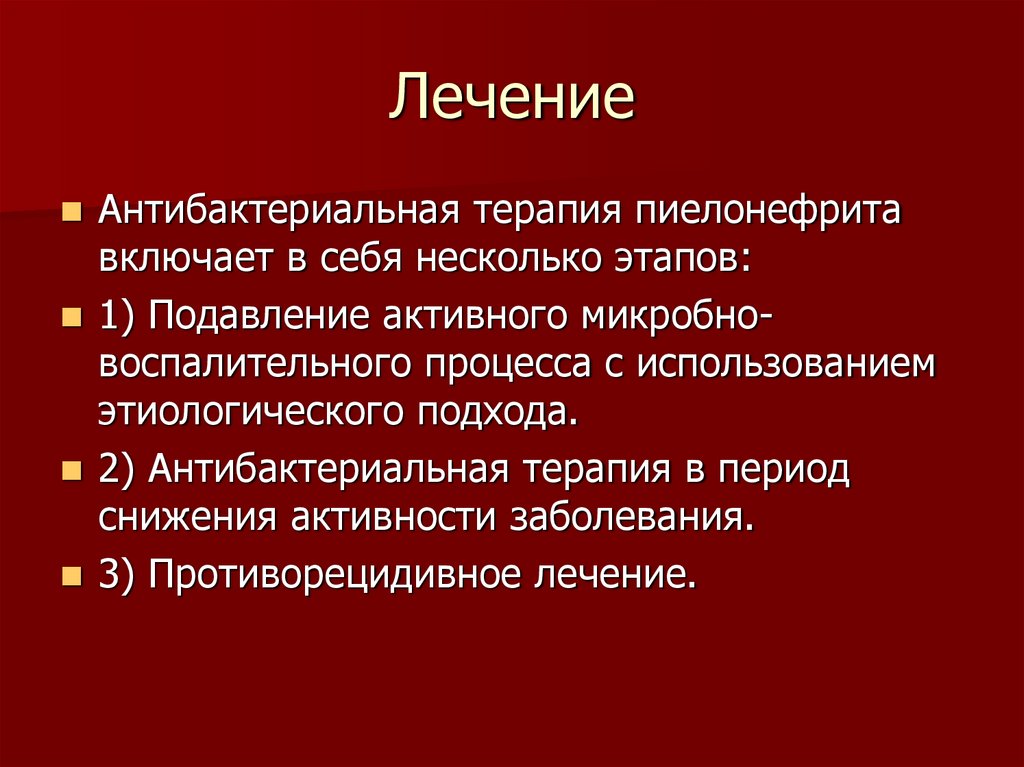 Лечение

Антибактериальная терапия пиелонефрита включает в себя несколько этапов:

1) Подавление активного микробно-воспалительного процесса с использованием этиологического подхода.

2) Антибактериальная терапия в период снижения активности заболевания.

3) Противорецидивное лечение.